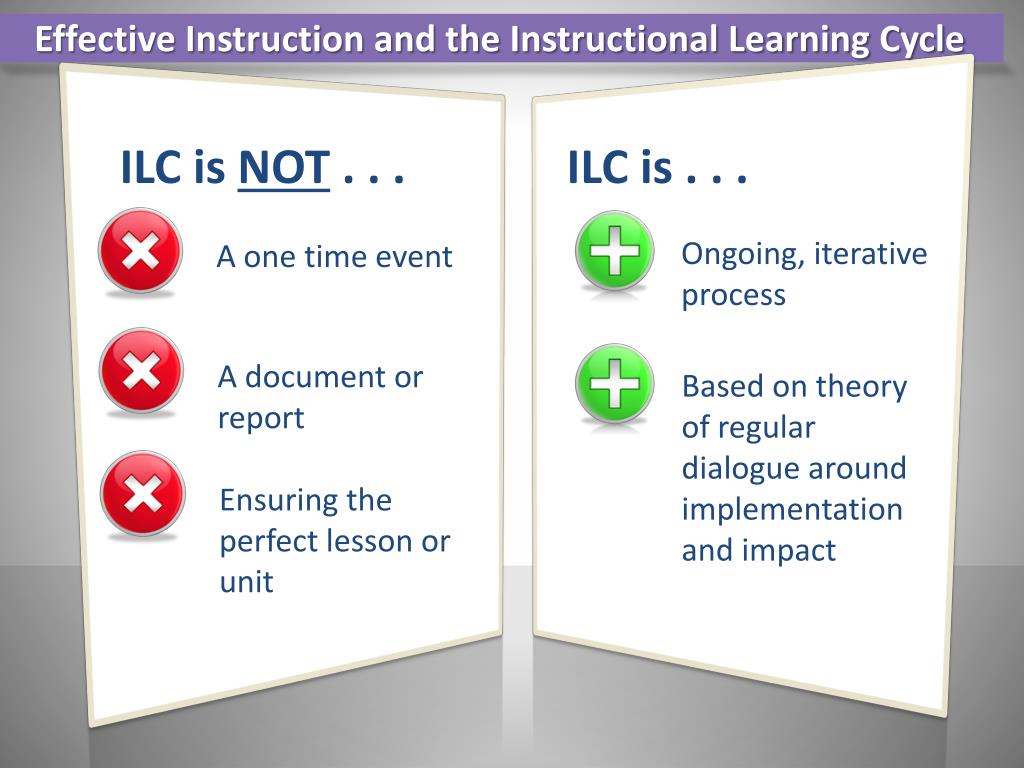 Effective Instruction and the Instructional Learning Cycle

ILC is NOT . . .

A one time event

A document or report

Ensuring the perfect lesson or unit

ILC is . . .

Ongoing, iterative process

Based on theory of regular dialogue around implementation and impact